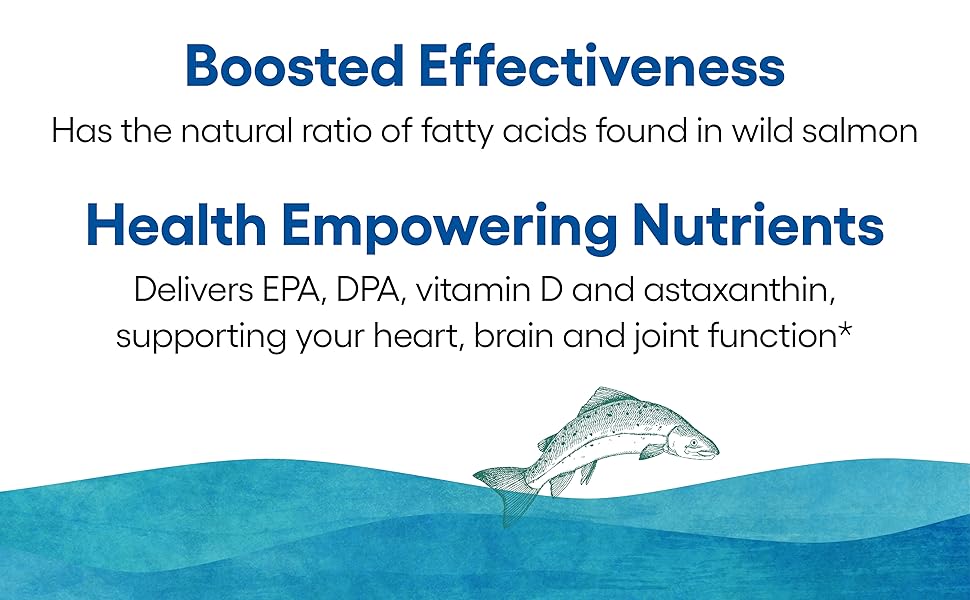 Boosted Effectiveness

Has the natural ratio of fatty acids found in wild salmon

Health Empowering Nutrients

Delivers EPA, DPA, vitamin D and astaxanthin, supporting your heart, brain and joint function*